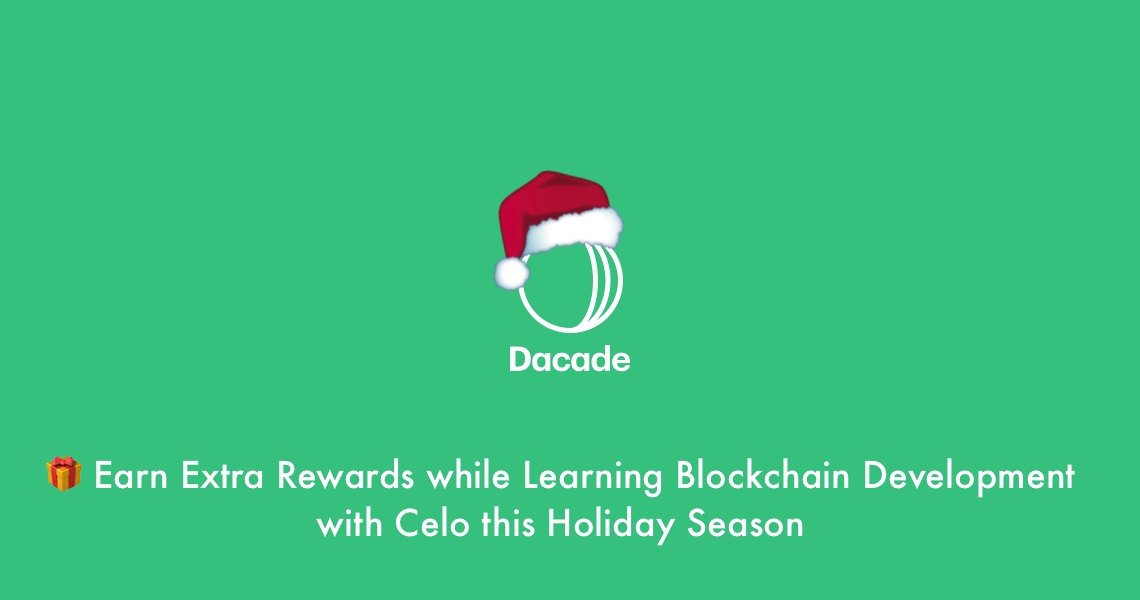 Dacade

🎁 Earn Extra Rewards while Learning Blockchain Development with Celo this Holiday Season